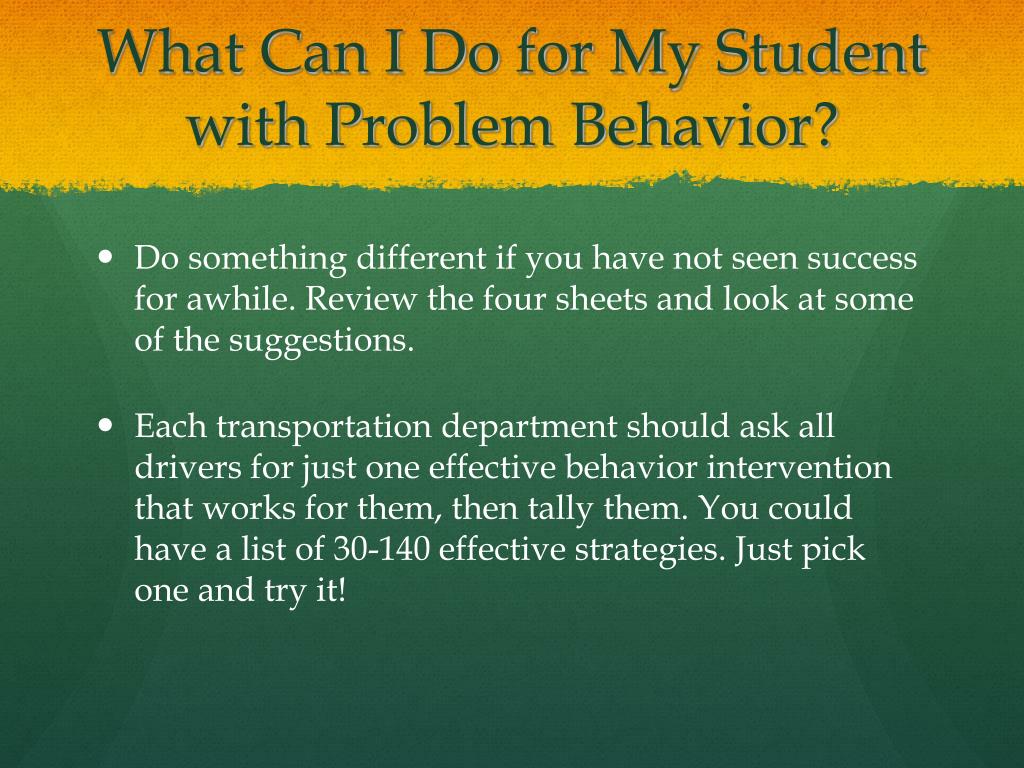 What Can I Do for My Student with Problem Behavior?

• Do something different if you have not seen success for awhile. Review the four sheets and look at some of the suggestions.

• Each transportation department should ask all drivers for just one effective behavior intervention that works for them, then tally them. You could have a list of 30-140 effective strategies. Just pick one and try it!